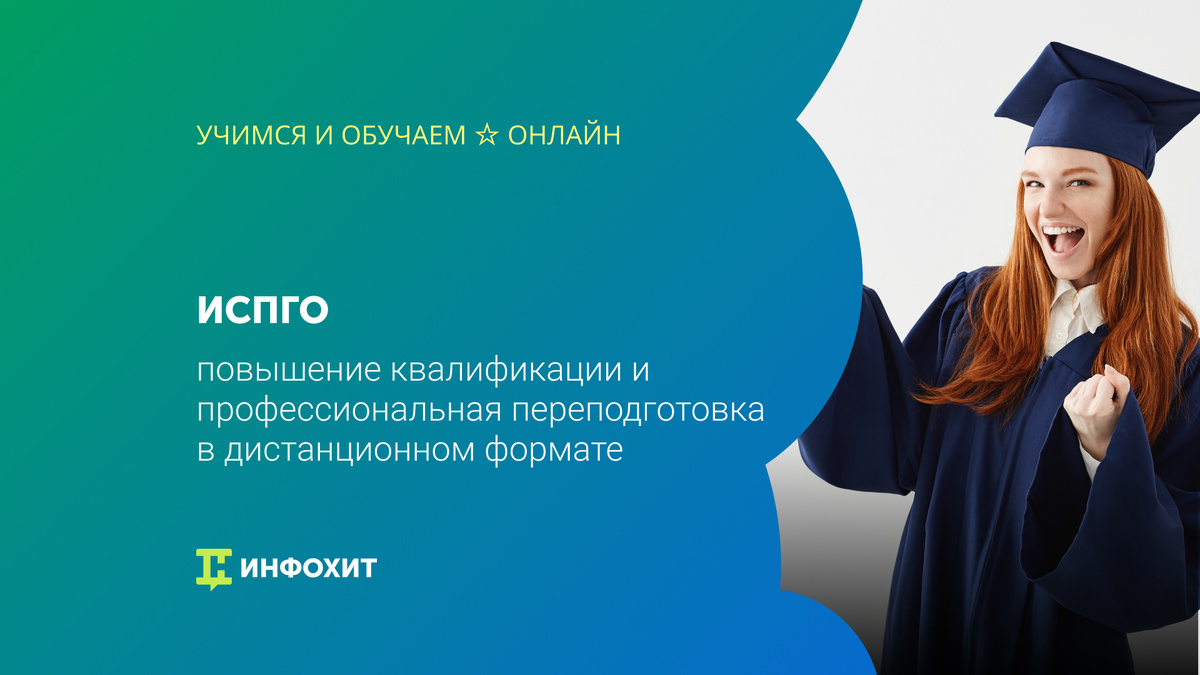 УЧИМСЯ И ОБУЧАЕМ ☆ ОНЛАЙН

ИСПГО

повышение квалификации и профессиональная переподготовка в дистанционном формате

ИНФОХИТ